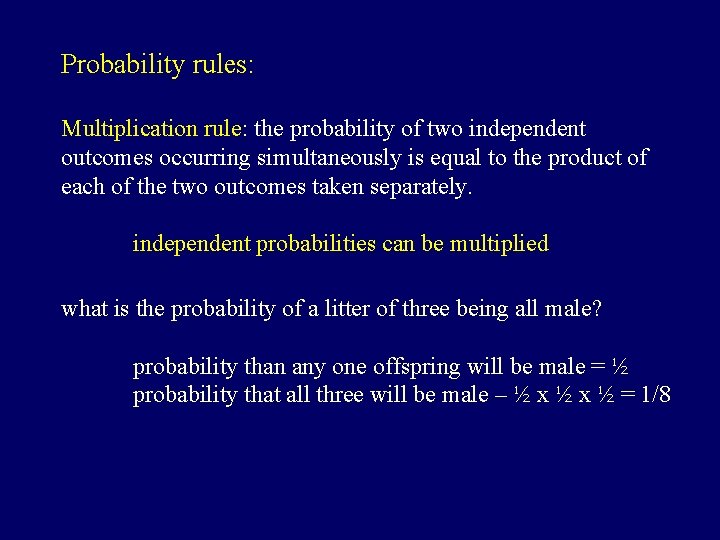 Probability rules:

Multiplication rule: the probability of two independent outcomes occurring simultaneously is equal to the product of each of the two outcomes taken separately.

independent probabilities can be multiplied

what is the probability of a litter of three being all male?

probability than any one offspring will be male = ½
probability that all three will be male – ½ x ½ x ½ = 1/8